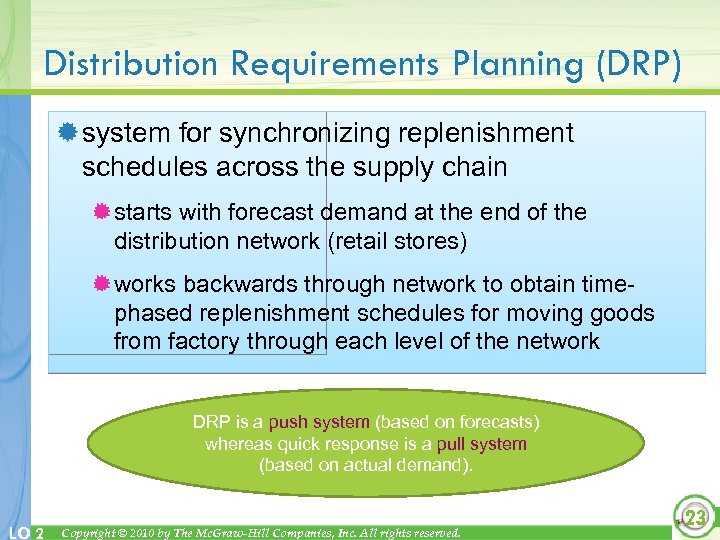 Distribution Requirements Planning (DRP)

system for synchronizing replenishment schedules across the supply chain

starts with forecast demand at the end of the distribution network (retail stores)

works backwards through network to obtain time-phased replenishment schedules for moving goods from factory through each level of the network

DRP is a push system (based on forecasts) whereas quick response is a pull system (based on actual demand).

LO 2 Copyright © 2010 by The McGraw-Hill Companies, Inc. All rights reserved.

23